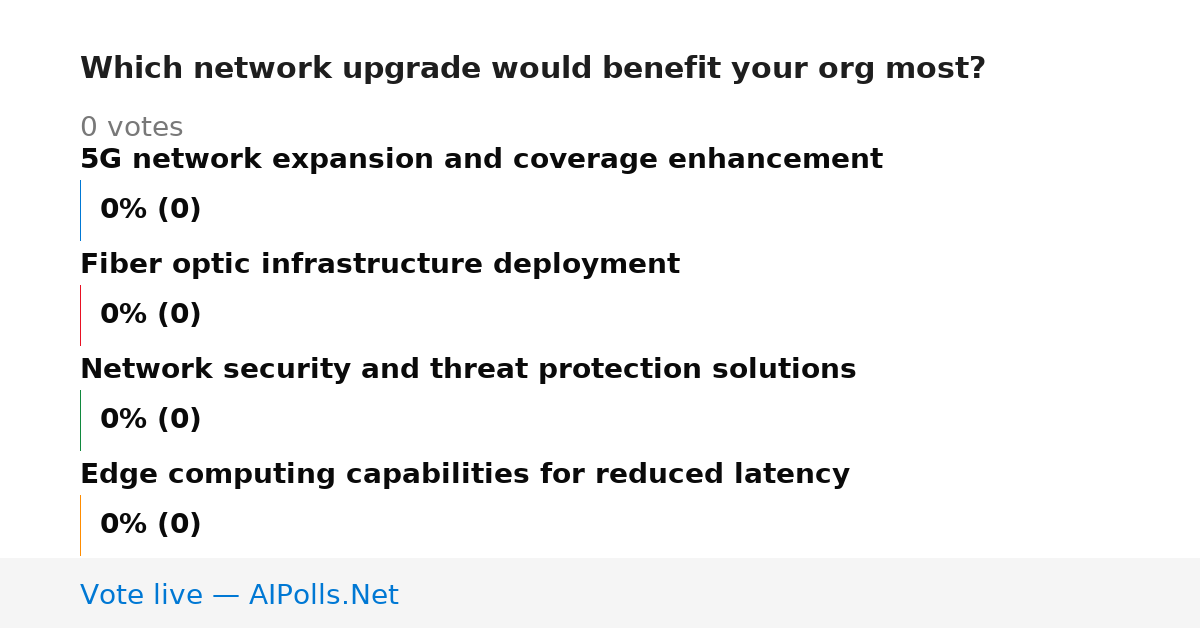 Which network upgrade would benefit your org most?

0 votes

5G network expansion and coverage enhancement

0% (0)

Fiber optic infrastructure deployment

0% (0)

Network security and threat protection solutions

0% (0)

Edge computing capabilities for reduced latency

0% (0)

Vote live — AIPolls.Net